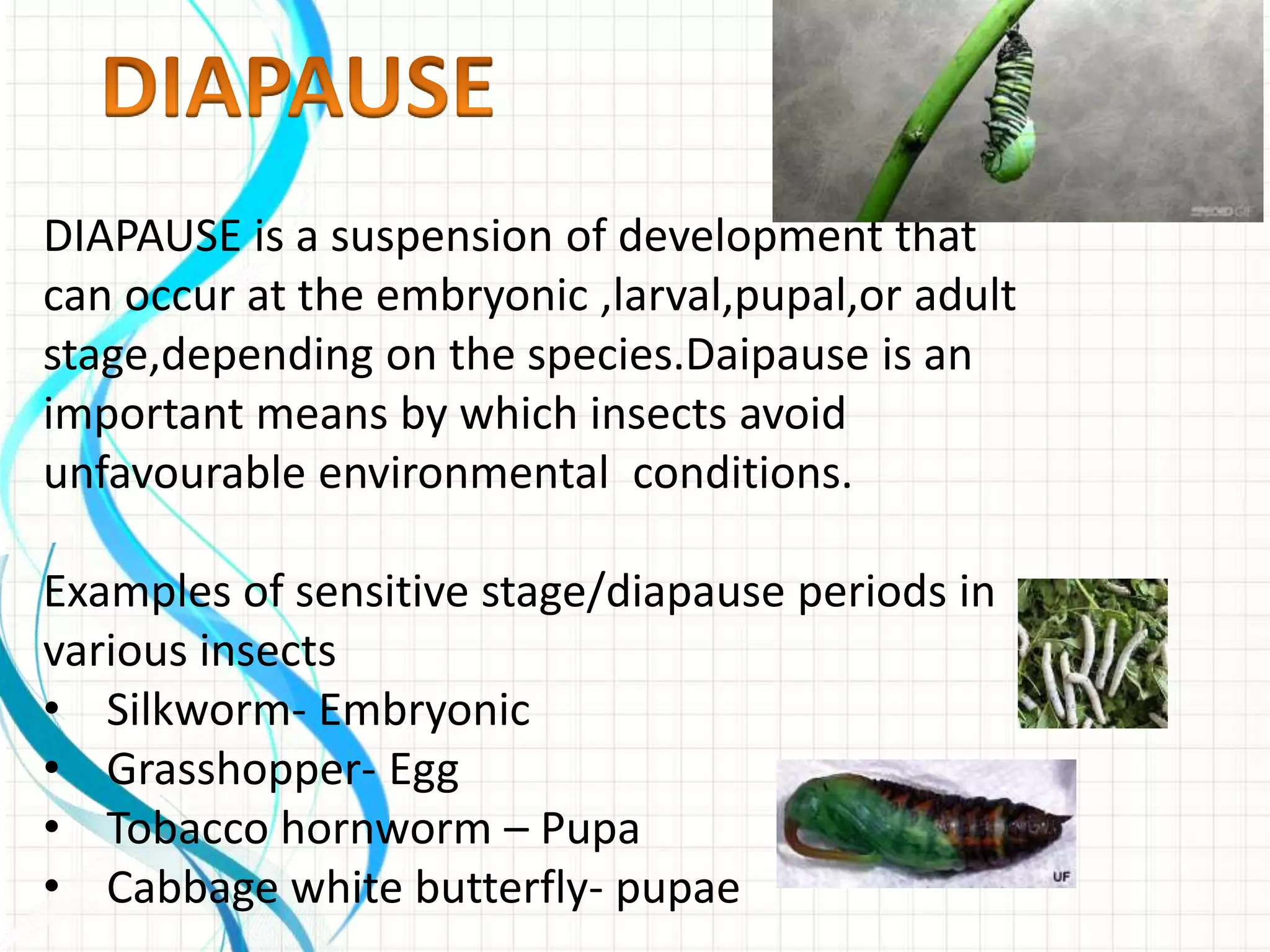 DIAPAUSE

DIAPAUSE is a suspension of development that can occur at the embryonic ,larval,pupal,or adult stage,depending on the species.Daipause is an important means by which insects avoid unfavourable environmental conditions.

Examples of sensitive stage/diapause periods in various insects
• Silkworm- Embryonic
• Grasshopper- Egg
• Tobacco hornworm – Pupa
• Cabbage white butterfly- pupae

UF